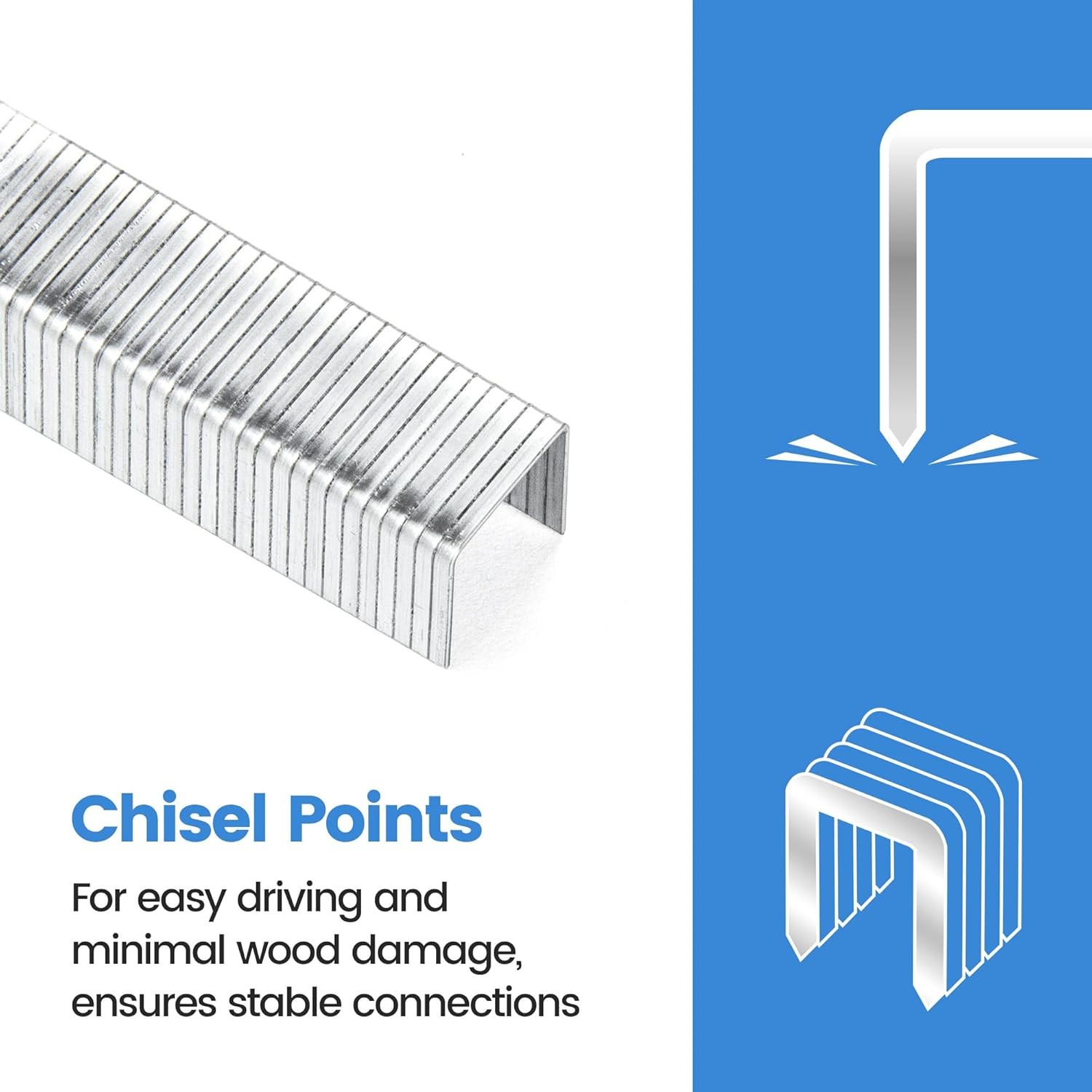 Chisel Points

For easy driving and minimal wood damage, ensures stable connections